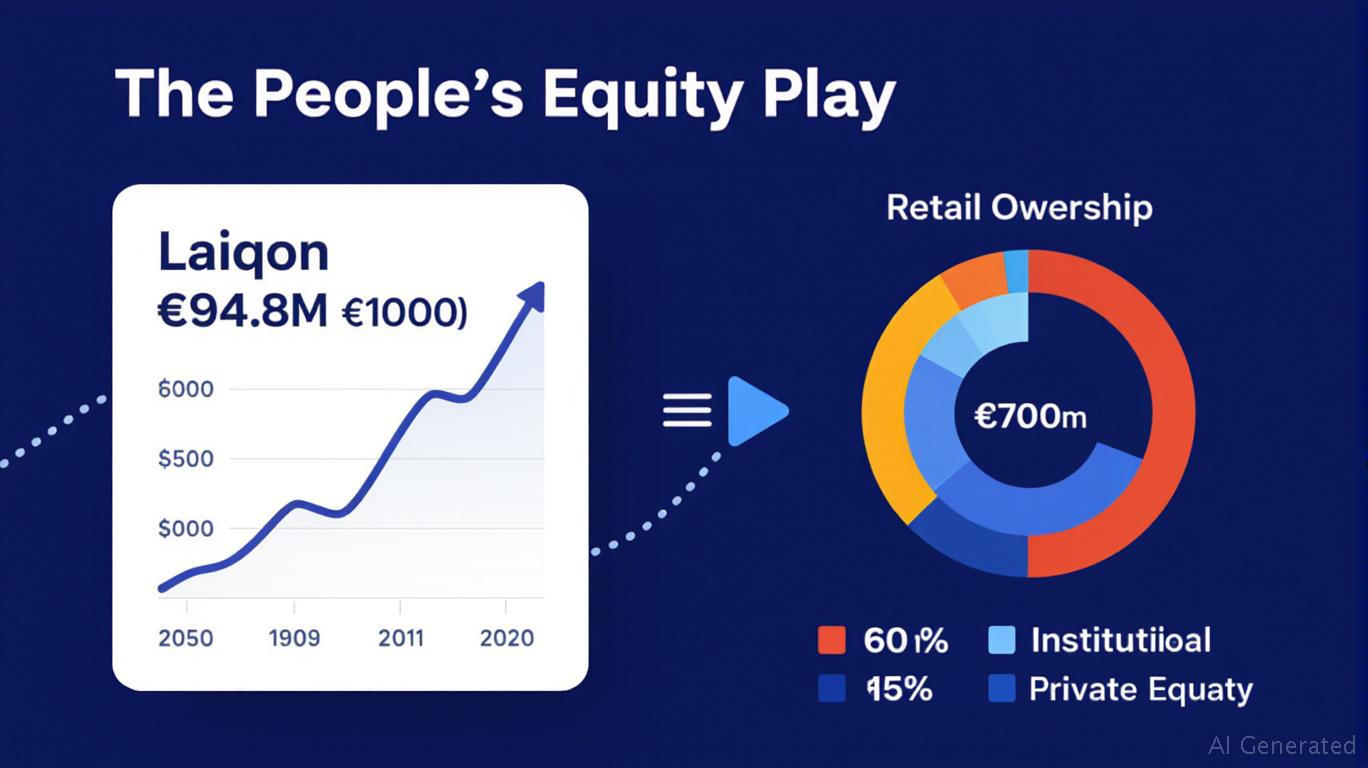 The People's Equity Play

Laiqon
€94.8M €1000)

6000
$500
$000

2050 1909 2011 2020

Retail Owership

€700m

60 1% Institutiioal
15% Private Equaty

AI Generated